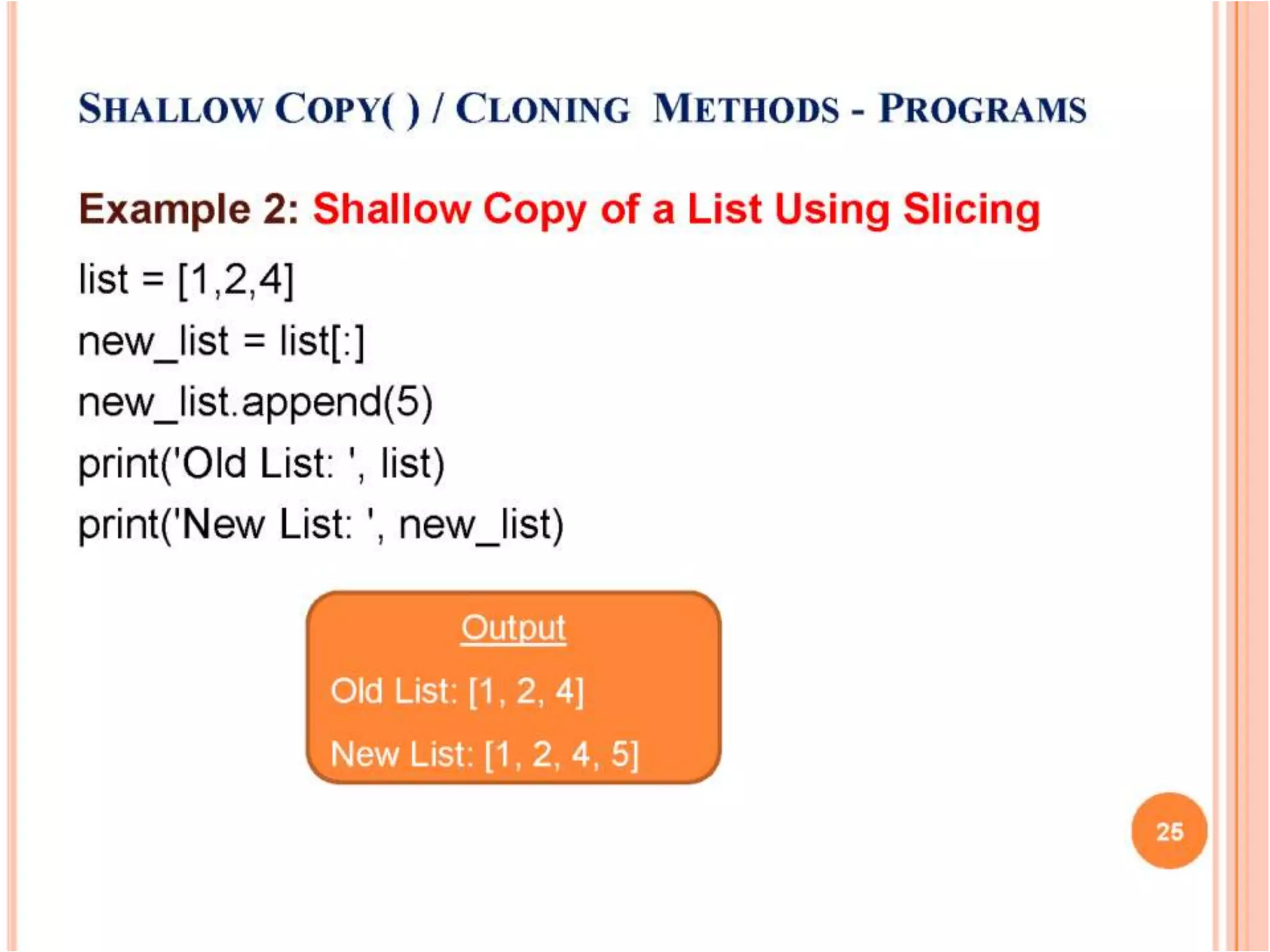 SHALLOW COPY( ) / CLONING METHODS - PROGRAMS

Example 2: Shallow Copy of a List Using Slicing

list = [1,2,4]
new_list = list[:]
new_list.append(5)
print('Old List: ', list)
print('New List: ', new_list)

Output

Old List: [1, 2, 4]

New List: [1, 2, 4, 5]

25